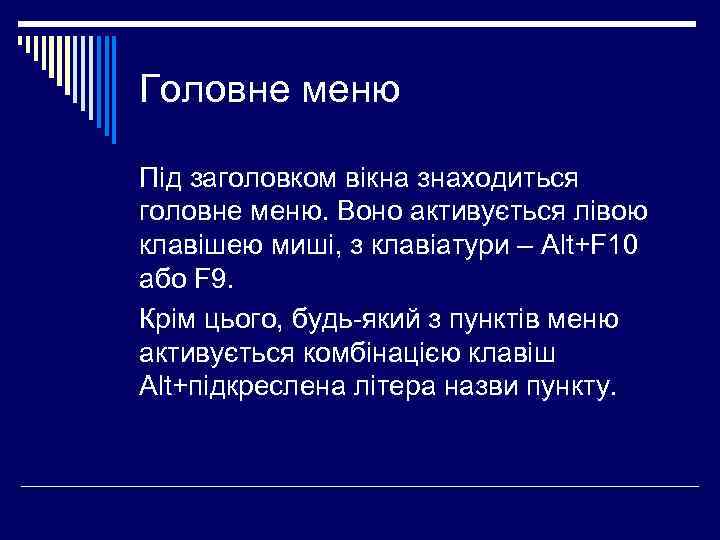 Головне меню

Під заголовком вікна знаходиться головне меню. Воно активується лівою клавішею миші, з клавіатури – Alt+F10 або F9.

Крім цього, будь-який з пунктів меню активується комбінацією клавіш Alt+підкреслена літера назви пункту.